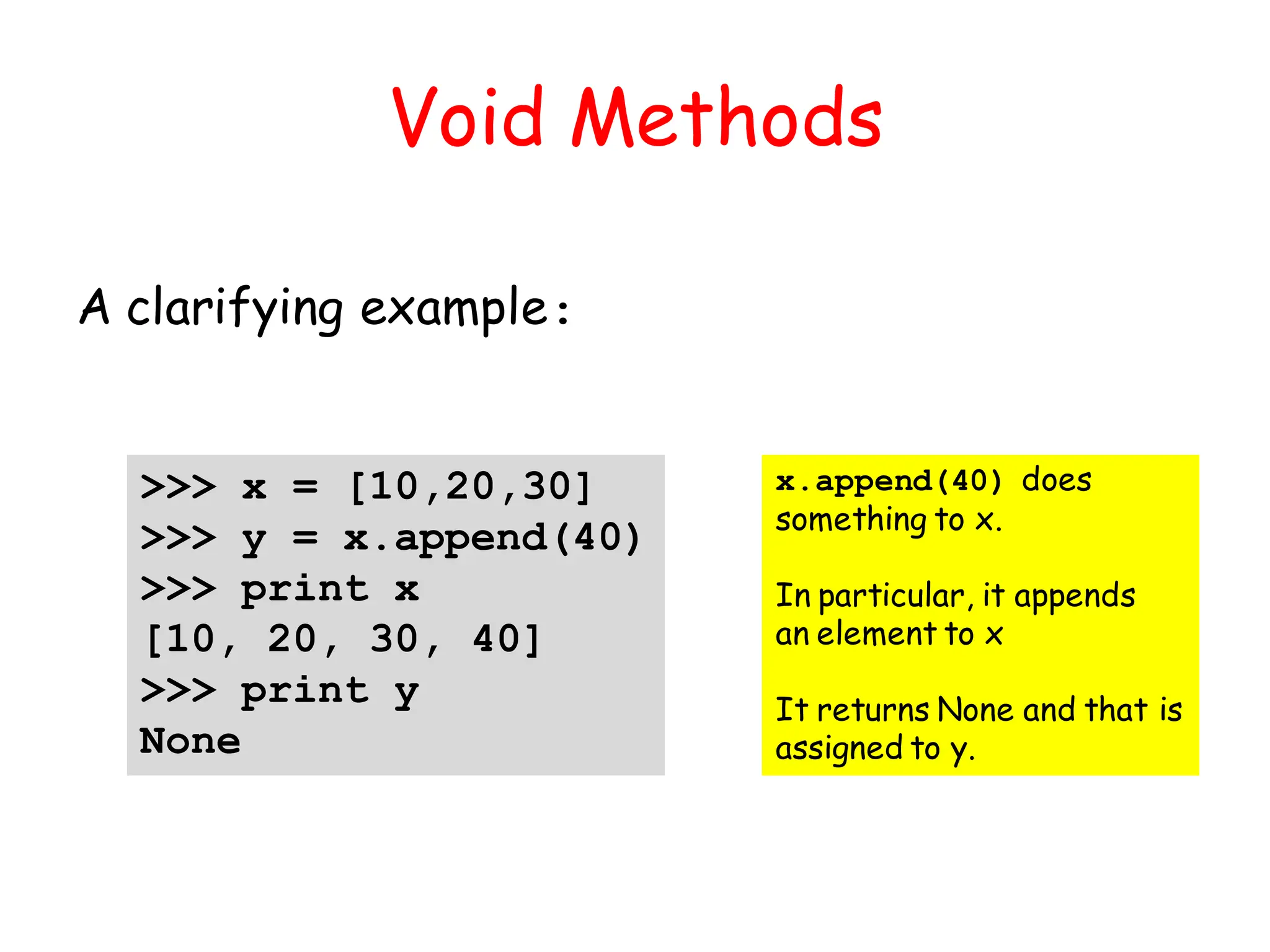 Void Methods

A clarifying example:

>>> x = [10,20,30]
>>> y = x.append(40)
>>> print x
[10, 20, 30, 40]
>>> print y
None

x.append(40) does something to x.

In particular, it appends an element to x

It returns None and that is assigned to y.